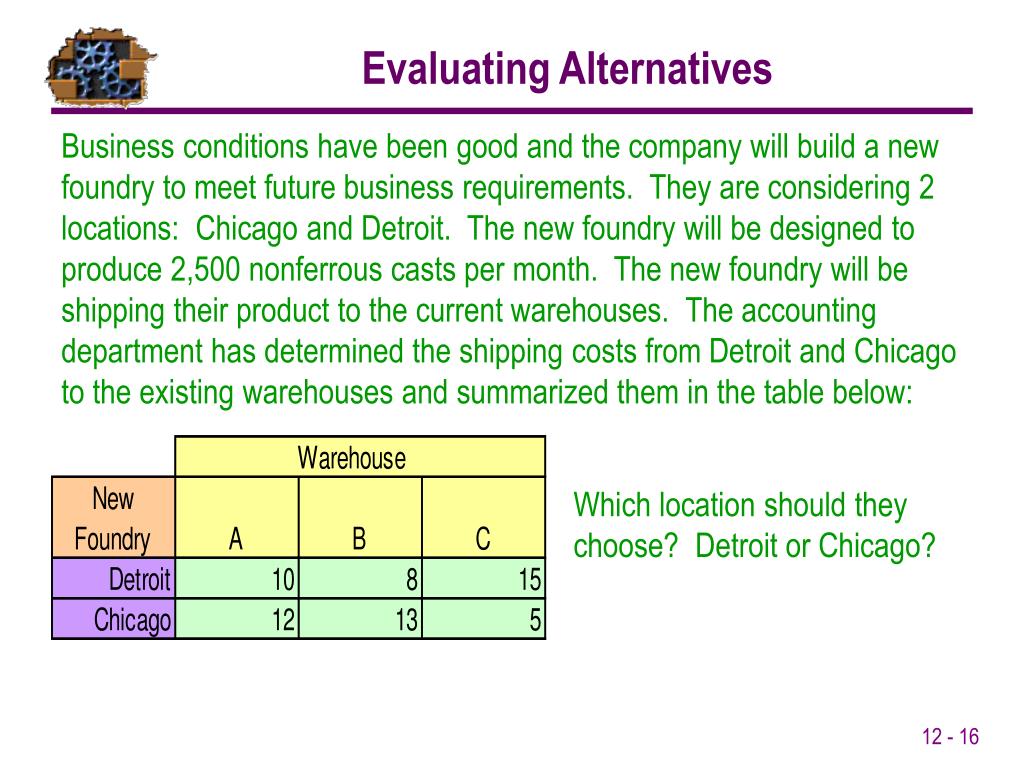 Evaluating Alternatives

Business conditions have been good and the company will build a new foundry to meet future business requirements. They are considering 2 locations: Chicago and Detroit. The new foundry will be designed to produce 2,500 nonferrous casts per month. The new foundry will be shipping their product to the current warehouses. The accounting department has determined the shipping costs from Detroit and Chicago to the existing warehouses and summarized them in the table below:

| | Warehouse | | |
|---|---|---|---|
| New Foundry | A | B | C |
| Detroit | 10 | 8 | 15 |
| Chicago | 12 | 13 | 5 |

Which location should they choose? Detroit or Chicago?

12 - 16